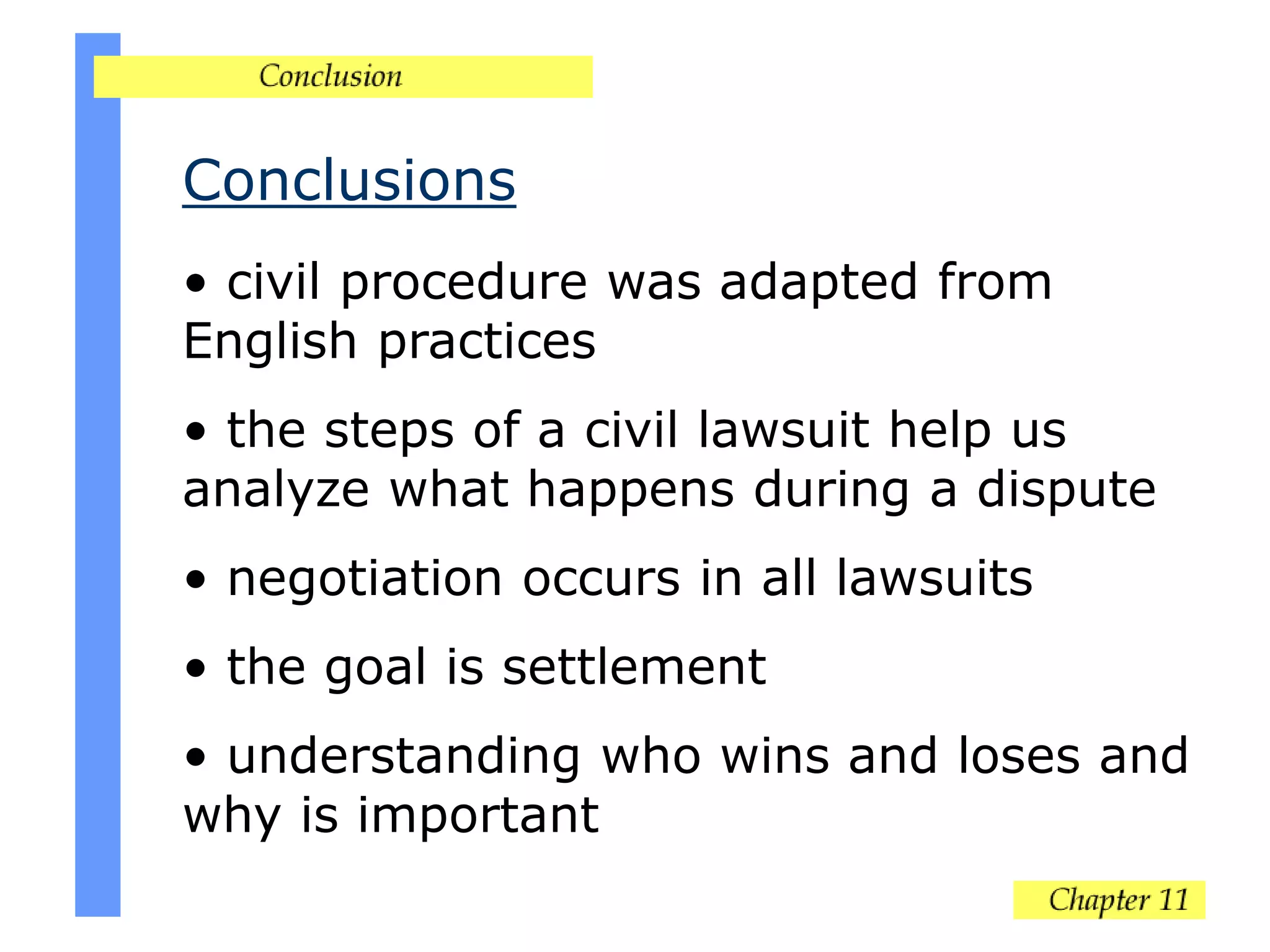 Conclusion

Conclusions

• civil procedure was adapted from English practices

• the steps of a civil lawsuit help us analyze what happens during a dispute

• negotiation occurs in all lawsuits

• the goal is settlement

• understanding who wins and loses and why is important

Chapter 11